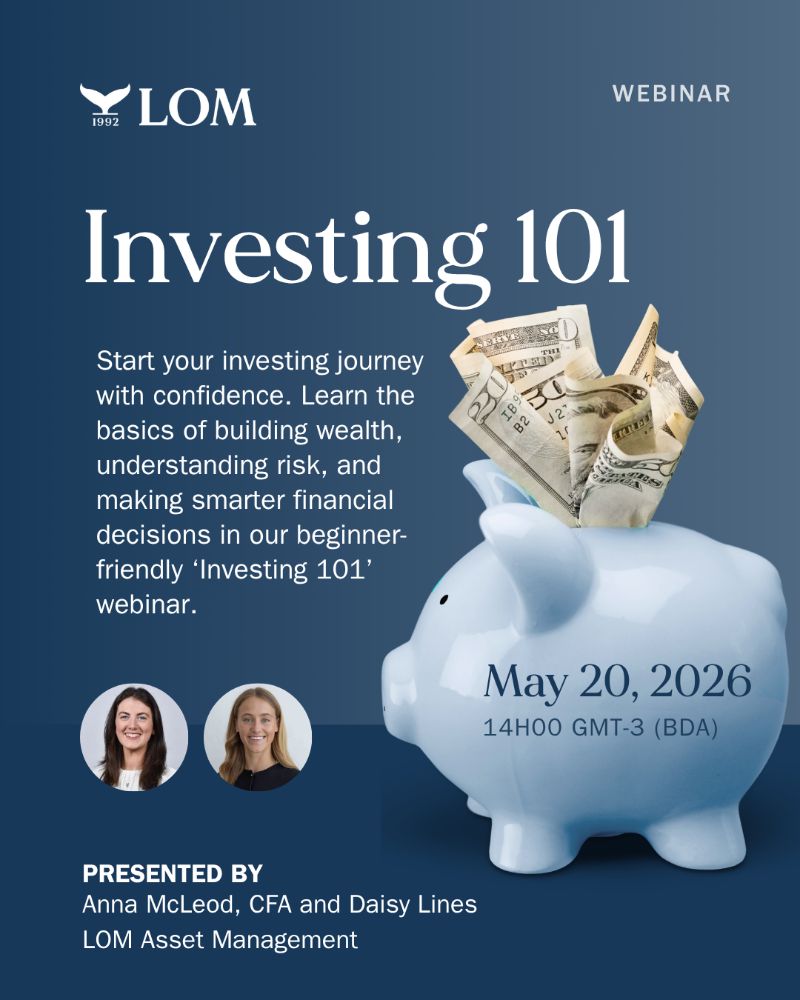 1992 LOM

WEBINAR

Investing 101

Start your investing journey with confidence. Learn the basics of building wealth, understanding risk, and making smarter financial decisions in our beginner-friendly 'Investing 101' webinar.

May 20, 2026
14H00 GMT-3 (BDA)

PRESENTED BY
Anna McLeod, CFA and Daisy Lines
LOM Asset Management